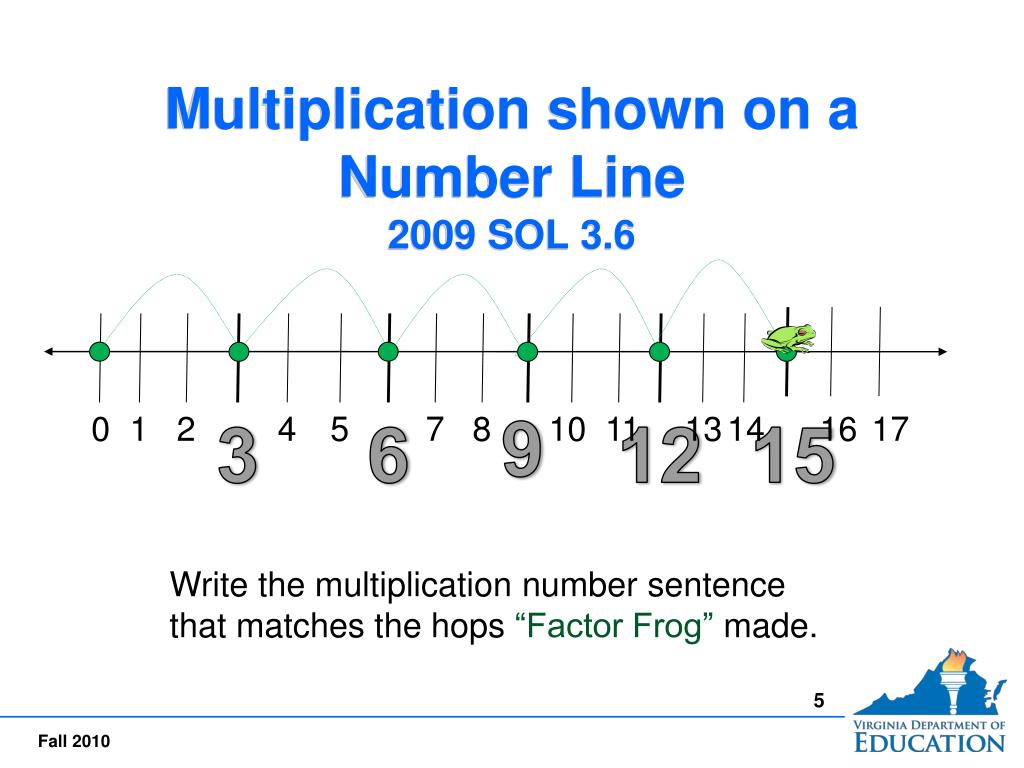 Multiplication shown on a Number Line
2009 SOL 3.6

0 1 2 3 4 5 6 7 8 9 10 11 12 13 14 15 16 17

Write the multiplication number sentence that matches the hops "Factor Frog" made.

5

Fall 2010

VIRGINIA DEPARTMENT OF EDUCATION